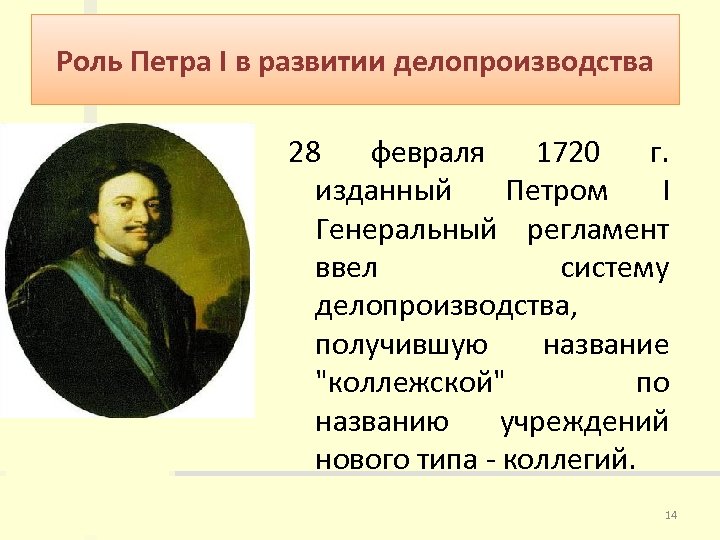 Роль Петра I в развитии делопроизводства

28 февраля 1720 г. изданный Петром I Генеральный регламент ввел систему делопроизводства, получившую название "коллежской" по названию учреждений нового типа - коллегий.

14